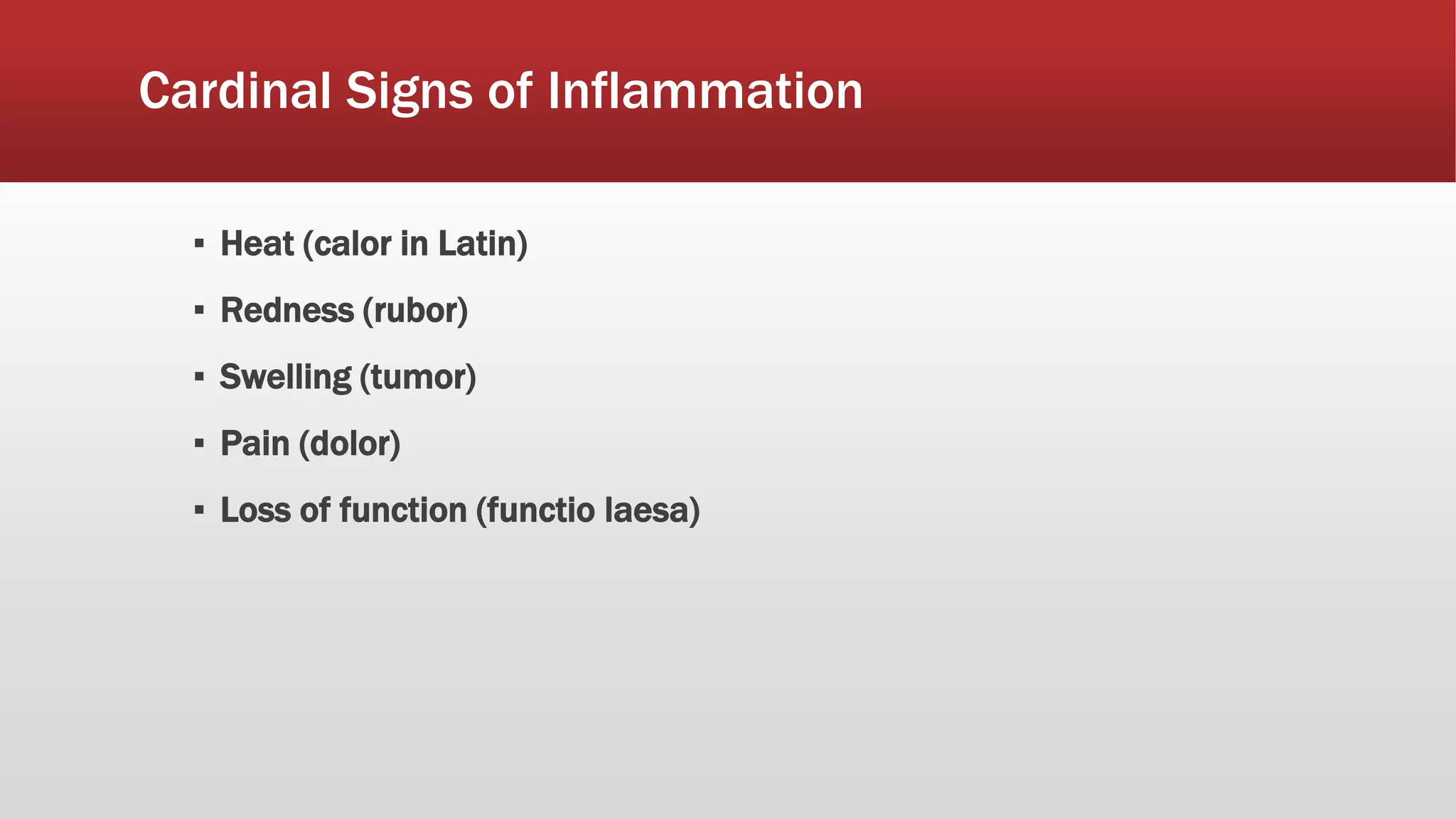 Cardinal Signs of Inflammation

▪ Heat (calor in Latin)
▪ Redness (rubor)
▪ Swelling (tumor)
▪ Pain (dolor)
▪ Loss of function (functio laesa)